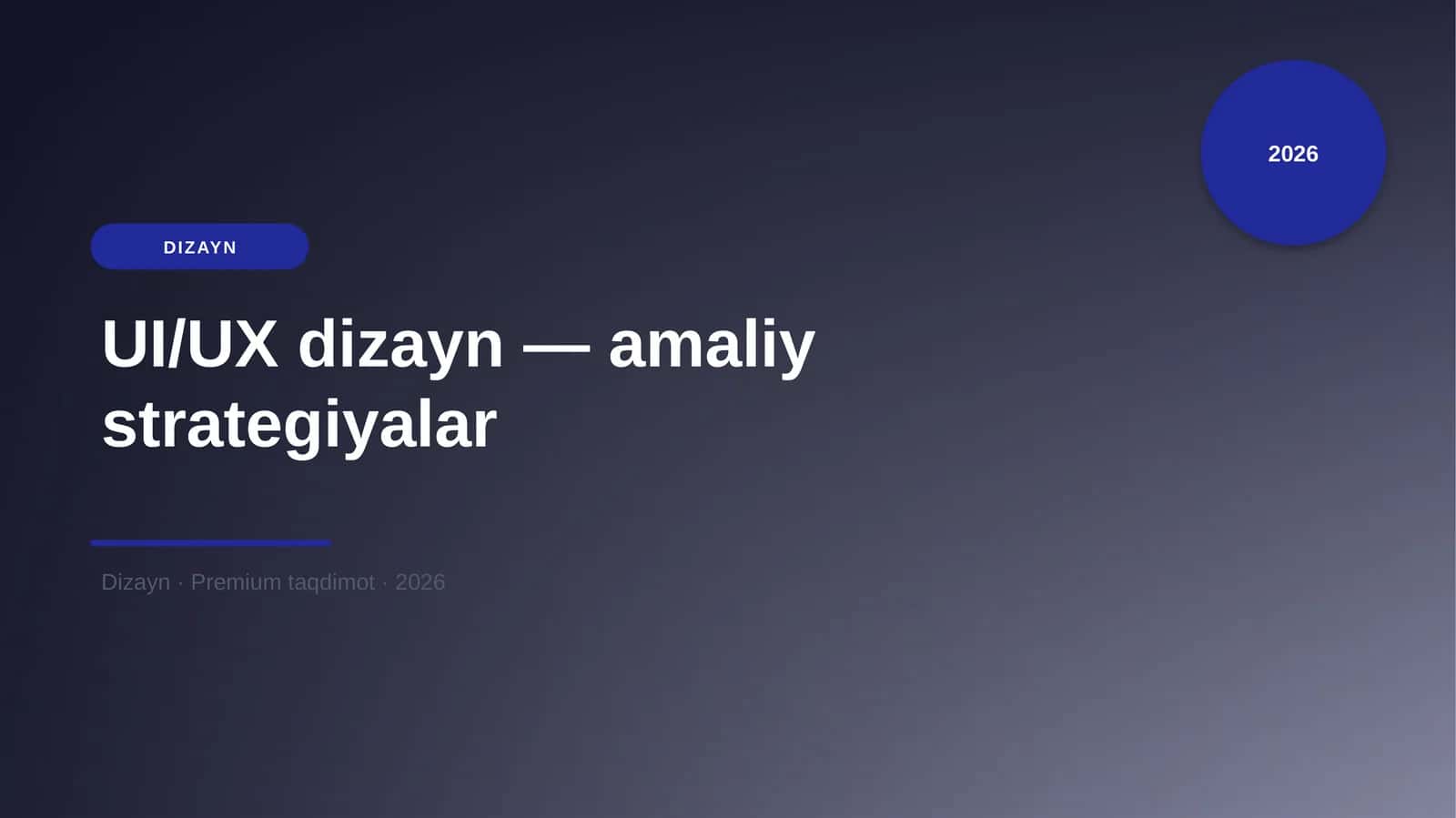 2026

DIZAYN

UI/UX dizayn — amaliy strategiyalar

Dizayn · Premium taqdimot · 2026